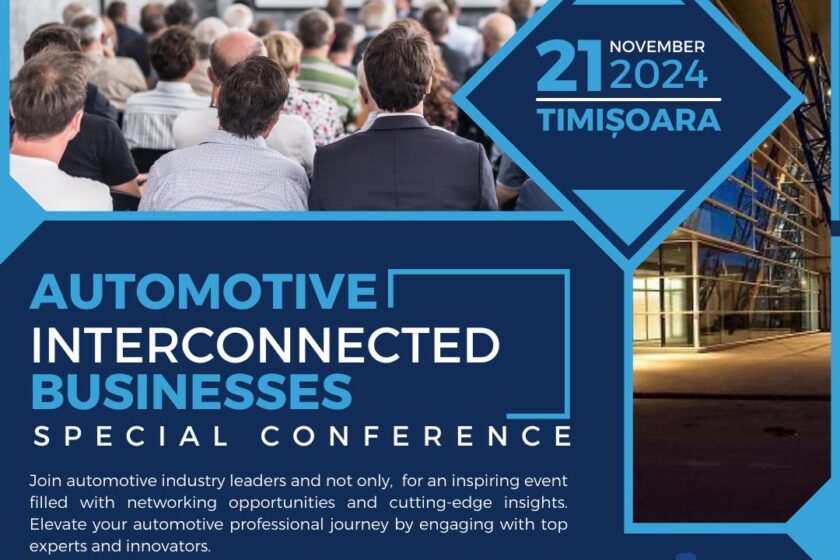 21 NOVEMBER 2024
TIMIȘOARA

AUTOMOTIVE
INTERCONNECTED
BUSINESSES
SPECIAL CONFERENCE

Join automotive industry leaders and not only, for an inspiring event filled with networking opportunities and cutting-edge insights. Elevate your automotive professional journey by engaging with top experts and innovators.